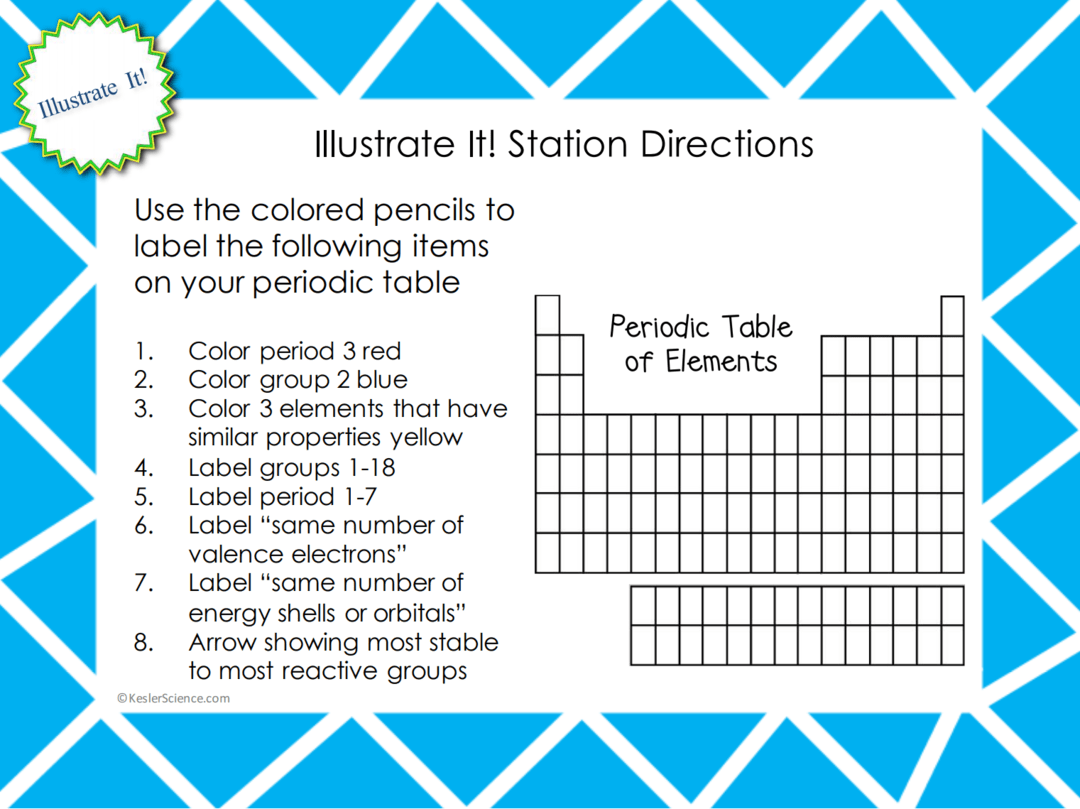 Illustrate It!

Illustrate It! Station Directions

Use the colored pencils to label the following items on your periodic table

1. Color period 3 red
2. Color group 2 blue
3. Color 3 elements that have similar properties yellow
4. Label groups 1-18
5. Label period 1-7
6. Label “same number of valence electrons”
7. Label “same number of energy shells or orbitals”
8. Arrow showing most stable to most reactive groups

Periodic Table of Elements

©KeslerScience.com